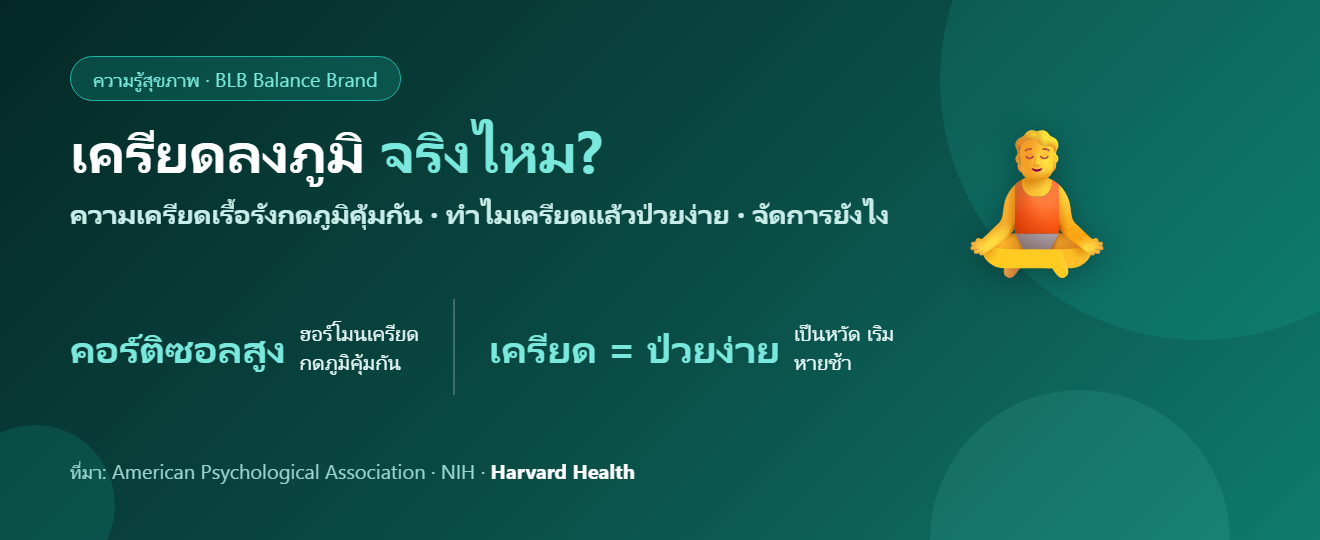 ความรู้สุขภาพ · BLB Balance Brand

เครียดลงภูมิ จริงไหม?

ความเครียดเรื้อรังกดภูมิคุ้มกัน · ทำไมเครียดแล้วป่วยง่าย · จัดการยังไง

คอร์ติซอลสูง ฮอร์โมนเครียด กดภูมิคุ้มกัน

เครียด = ป่วยง่าย เป็นหวัด เริม หายช้า

ที่มา: American Psychological Association · NIH · Harvard Health